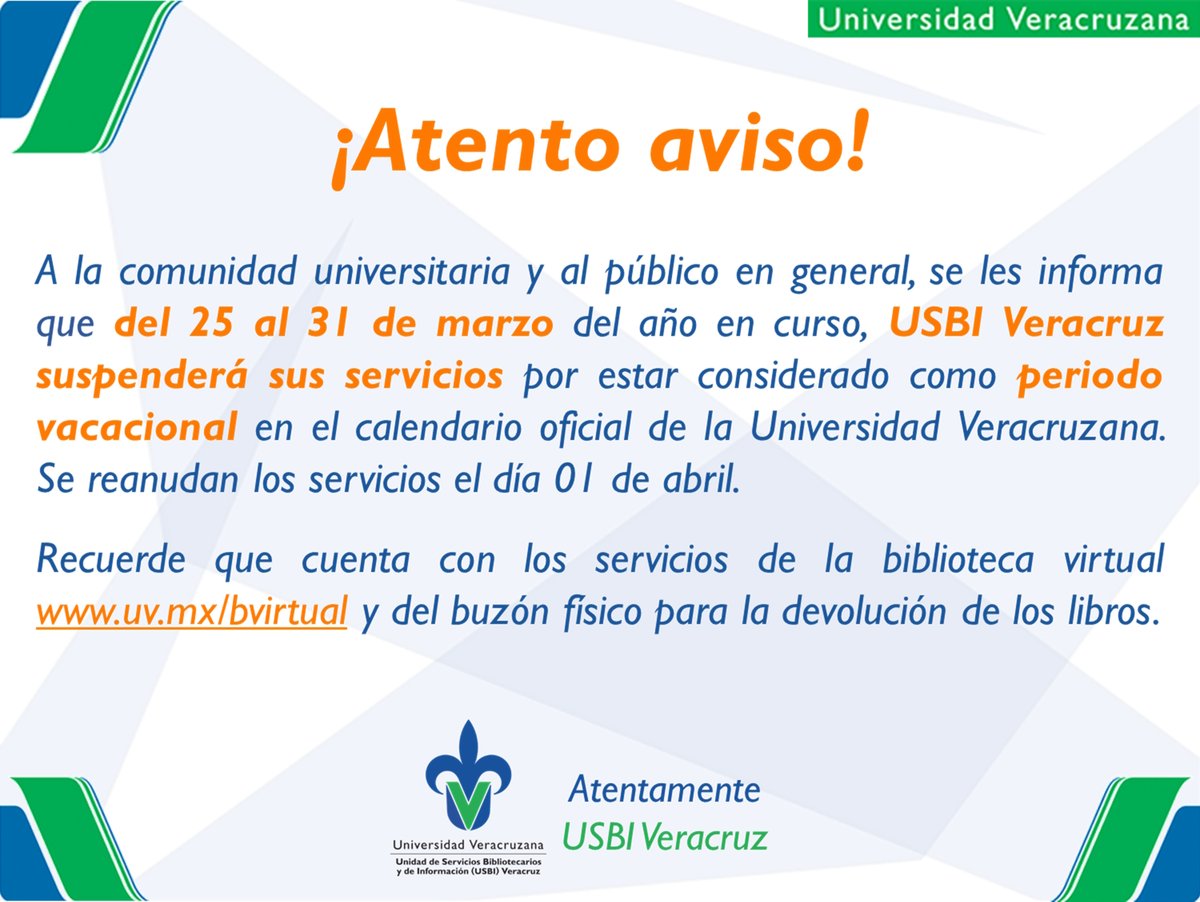 Universidad Veracruzana

¡Atento aviso!

A la comunidad universitaria y al público en general, se les informa que del 25 al 31 de marzo del año en curso, USBI Veracruz suspenderá sus servicios por estar considerado como periodo vacacional en el calendario oficial de la Universidad Veracruzana. Se reanudan los servicios el día 01 de abril.

Recuerde que cuenta con los servicios de la biblioteca virtual www.uv.mx/bvirtual y del buzón físico para la devolución de los libros.

Universidad Veracruzana
Unidad de Servicios Bibliotecarios y de Información (USBI) Veracruz

Atentamente
USBI Veracruz